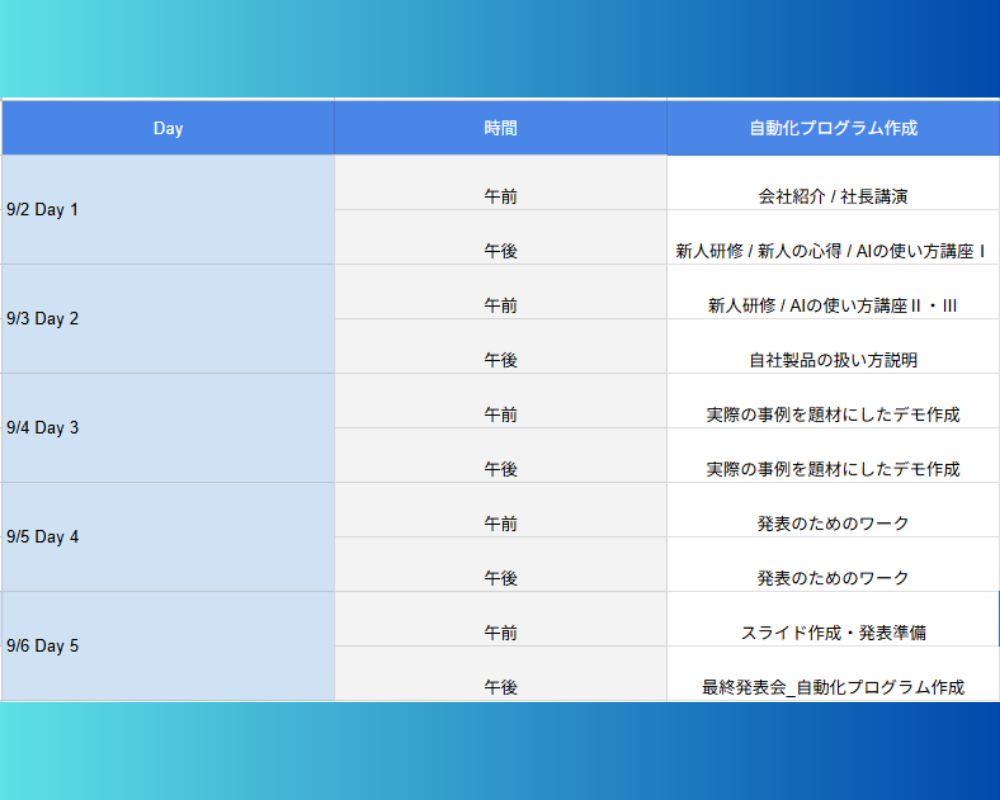 | Day | 時間 | 自動化プログラム作成 |
|---|---|---|
| 9/2 Day 1 | 午前 | 会社紹介 / 社長講演 |
| | 午後 | 新人研修 / 新人の心得 / AIの使い方講座 I |
| 9/3 Day 2 | 午前 | 新人研修 / AIの使い方講座 II・III |
| | 午後 | 自社製品の扱い方説明 |
| 9/4 Day 3 | 午前 | 実際の事例を題材にしたデモ作成 |
| | 午後 | 実際の事例を題材にしたデモ作成 |
| 9/5 Day 4 | 午前 | 発表のためのワーク |
| | 午後 | 発表のためのワーク |
| 9/6 Day 5 | 午前 | スライド作成・発表準備 |
| | 午後 | 最終発表会_自動化プログラム作成 |